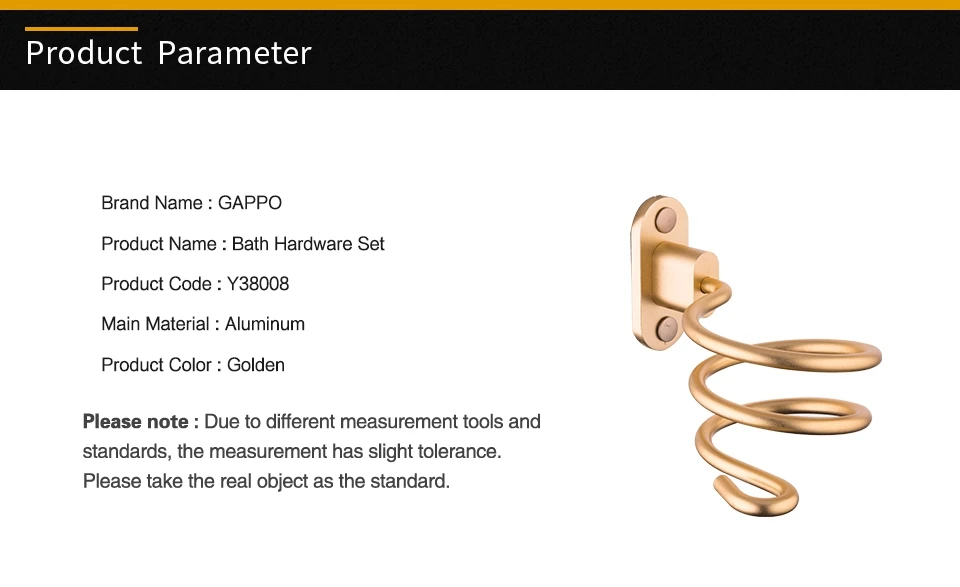 Product Parameter

Brand Name : GAPPO

Product Name : Bath Hardware Set

Product Code : Y38008

Main Material : Aluminum

Product Color : Golden

Please note : Due to different measurement tools and standards, the measurement has slight tolerance. Please take the real object as the standard.